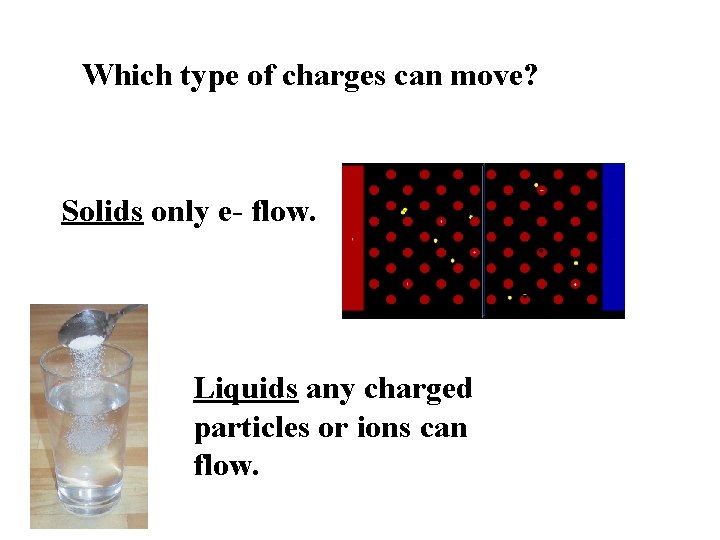 Which type of charges can move?

Solids only e- flow.

Liquids any charged particles or ions can flow.